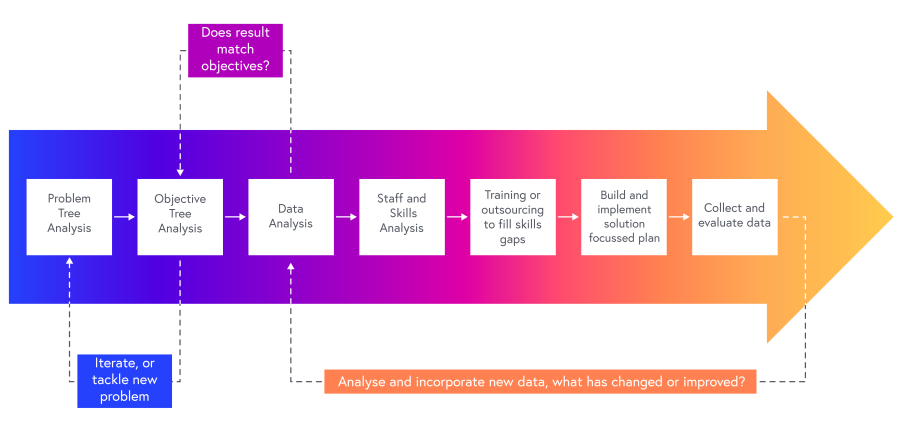 Does result match objectives?

Problem Tree Analysis

Objective Tree Analysis

Data Analysis

Staff and Skills Analysis

Training or outsourcing to fill skills gaps

Build and implement solution focussed plan

Collect and evaluate data

Iterate, or tackle new problem

Analyse and incorporate new data, what has changed or improved?